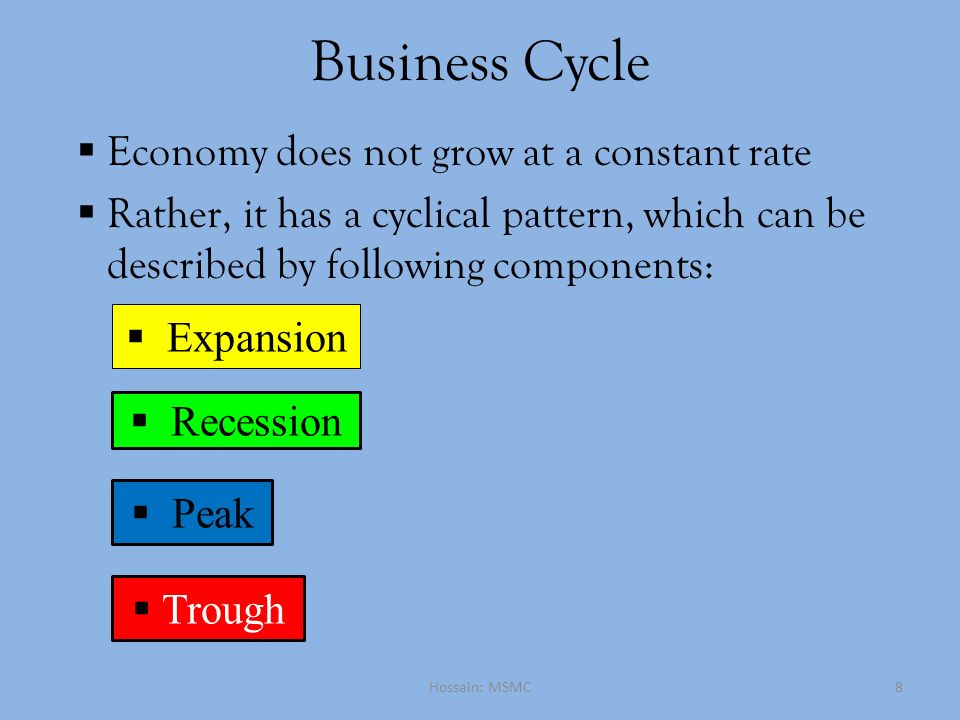 Business Cycle

▪ Economy does not grow at a constant rate

▪ Rather, it has a cyclical pattern, which can be described by following components:

▪ Expansion

▪ Recession

▪ Peak

▪ Trough

Hossain: MSMC

8